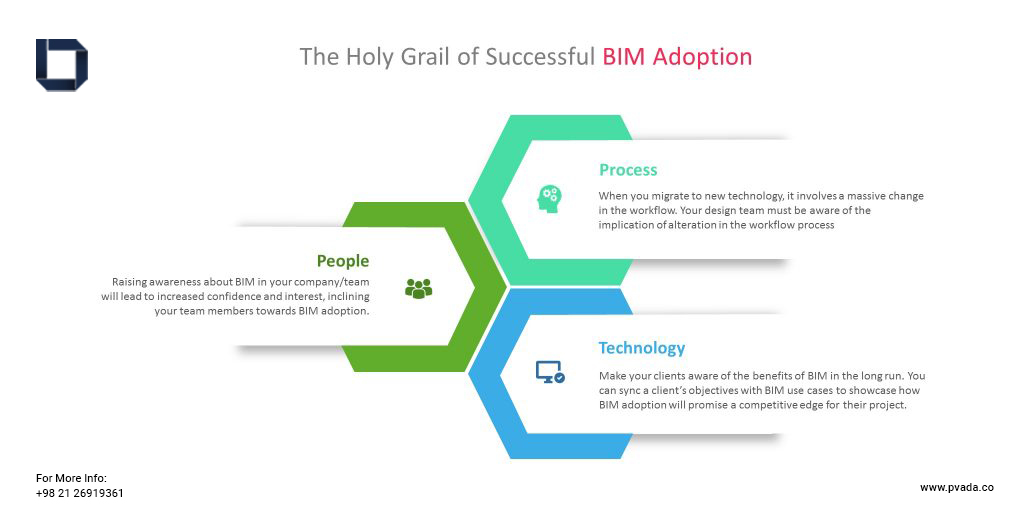 The Holy Grail of Successful BIM Adoption

Process
When you migrate to new technology, it involves a massive change in the workflow. Your design team must be aware of the implication of alteration in the workflow process

People
Raising awareness about BIM in your company/team will lead to increased confidence and interest, inclining your team members towards BIM adoption.

Technology
Make your clients aware of the benefits of BIM in the long run. You can sync a client's objectives with BIM use cases to showcase how BIM adoption will promise a competitive edge for their project.

For More Info:
+98 21 26919361

www.pvada.co